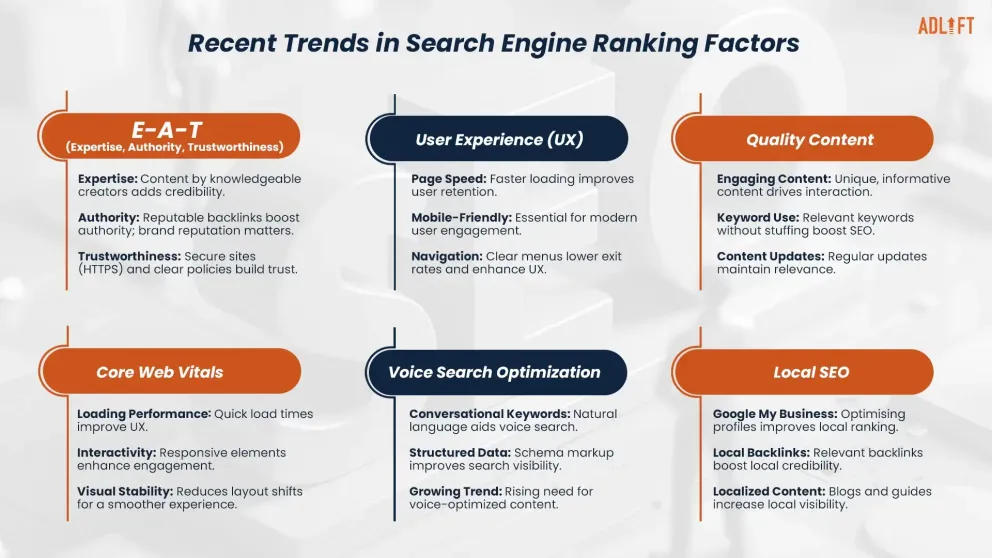 ADLIFT

Recent Trends in Search Engine Ranking Factors

E-A-T
(Expertise, Authority, Trustworthiness)

Expertise: Content by knowledgeable creators adds credibility.

Authority: Reputable backlinks boost authority; brand reputation matters.

Trustworthiness: Secure sites (HTTPS) and clear policies build trust.

User Experience (UX)

Page Speed: Faster loading improves user retention.

Mobile-Friendly: Essential for modern user engagement.

Navigation: Clear menus lower exit rates and enhance UX.

Quality Content

Engaging Content: Unique, informative content drives interaction.

Keyword Use: Relevant keywords without stuffing boost SEO.

Content Updates: Regular updates maintain relevance.

Core Web Vitals

Loading Performance: Quick load times improve UX.

Interactivity: Responsive elements enhance engagement.

Visual Stability: Reduces layout shifts for a smoother experience.

Voice Search Optimization

Conversational Keywords: Natural language aids voice search.

Structured Data: Schema markup improves search visibility.

Growing Trend: Rising need for voice-optimized content.

Local SEO

Google My Business: Optimising profiles improves local ranking.

Local Backlinks: Relevant backlinks boost local credibility.

Localized Content: Blogs and guides increase local visibility.